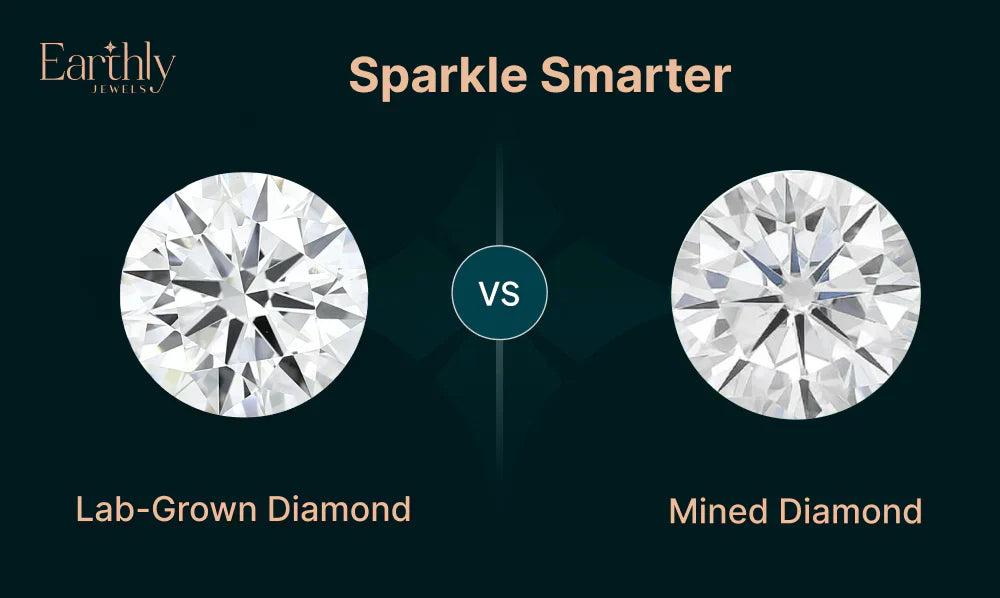 Earthly
JEWELS

Sparkle Smarter

VS

Lab-Grown Diamond

Mined Diamond